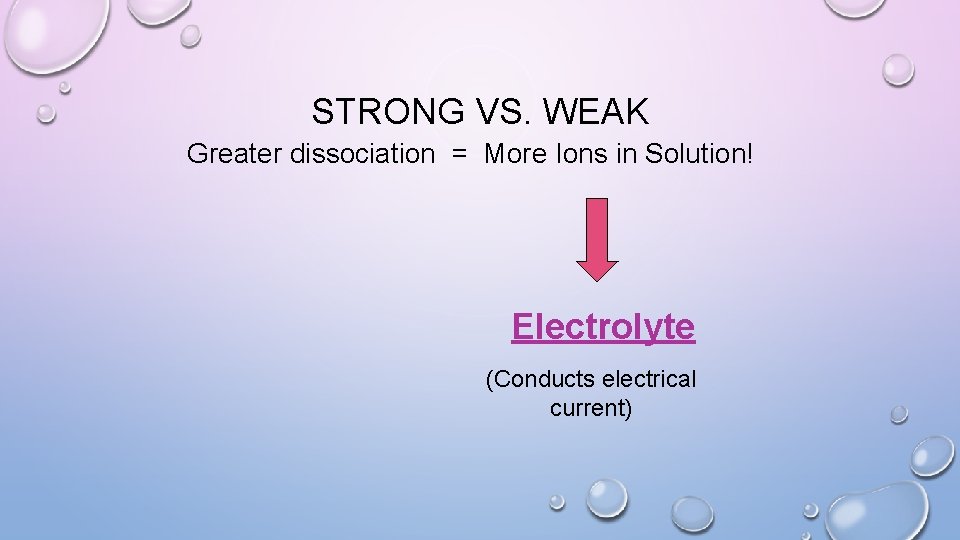 STRONG VS. WEAK

Greater dissociation = More Ions in Solution!

Electrolyte

(Conducts electrical current)